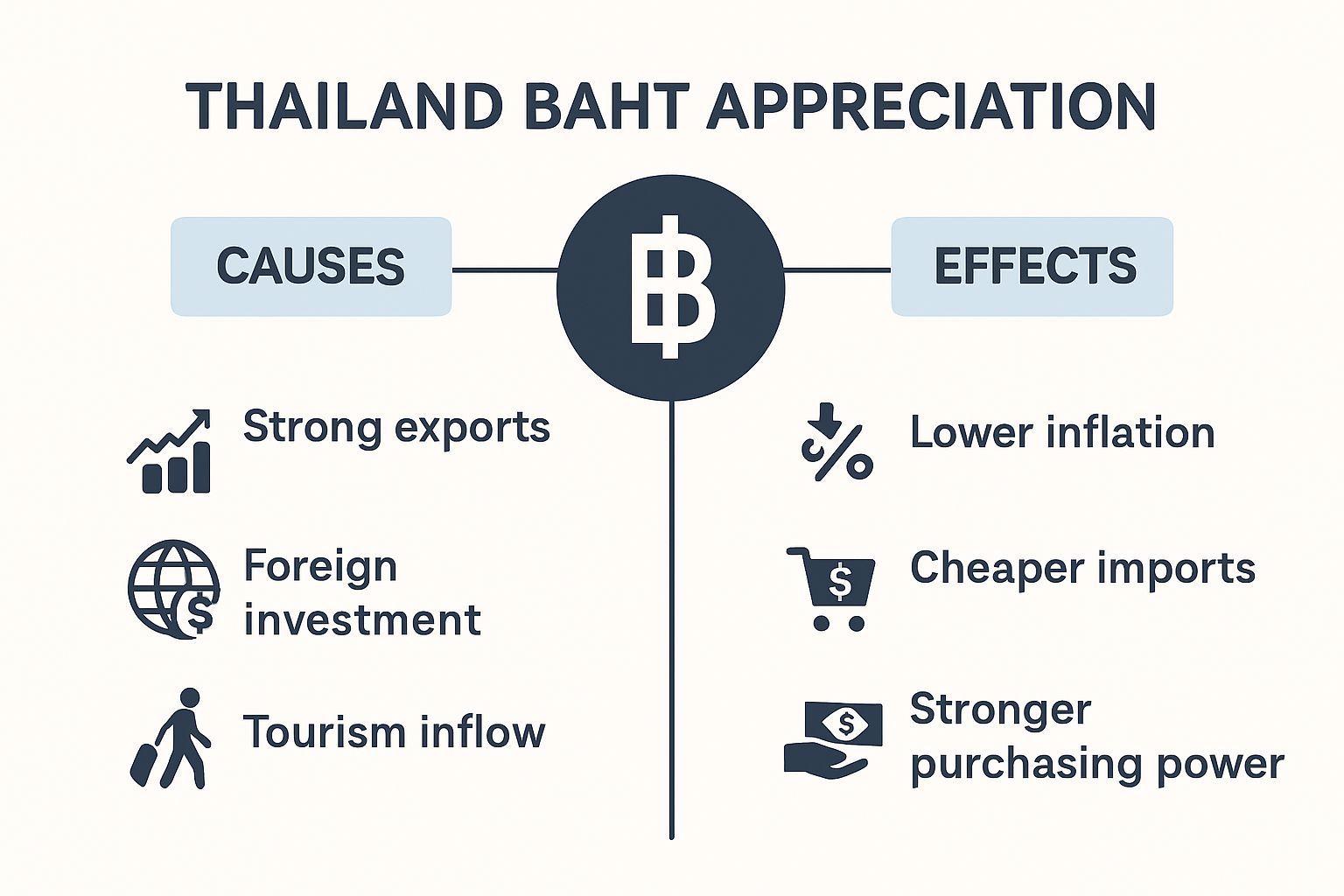 THAILAND BAHT APPRECIATION

CAUSES

฿

EFFECTS

Strong exports

Foreign investment

Tourism inflow

Lower inflation

Cheaper imports

Stronger purchasing power